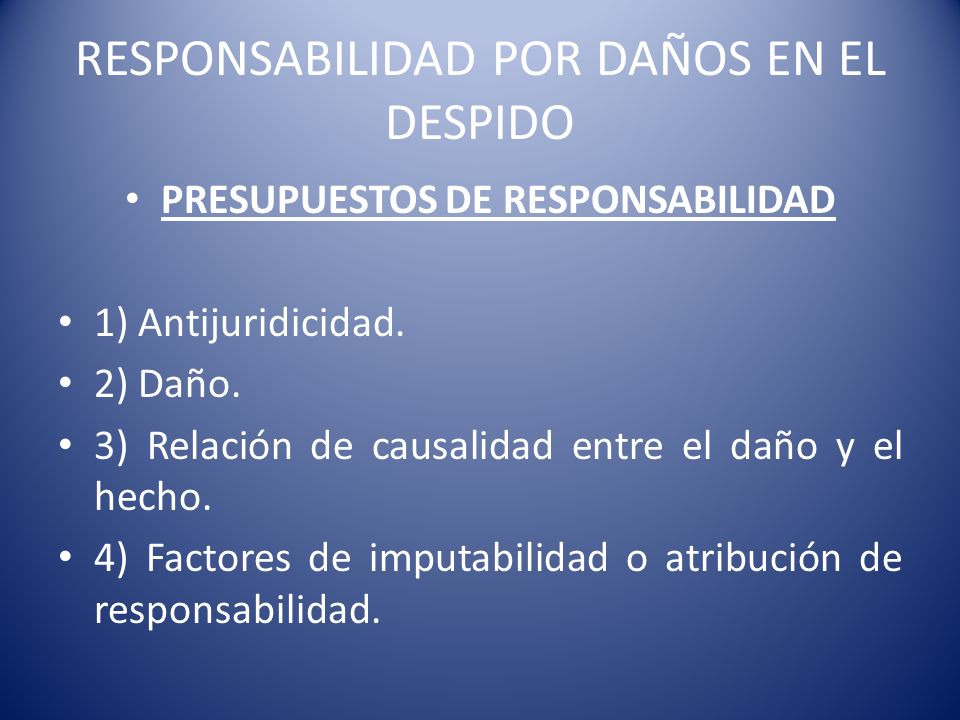 RESPONSABILIDAD POR DAÑOS EN EL DESPIDO

• PRESUPUESTOS DE RESPONSABILIDAD

• 1) Antijuridicidad.
• 2) Daño.
• 3) Relación de causalidad entre el daño y el hecho.
• 4) Factores de imputabilidad o atribución de responsabilidad.